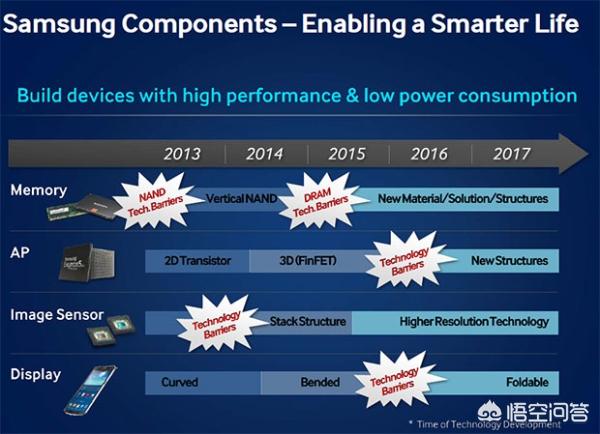 Samsung Components – Enabling a Smarter Life

Build devices with high performance & low power consumption

2013 2014 2015 2016 2017

Memory
NAND Tech. Barriers
Vertical NAND
DRAM Tech. Barriers
New Material/Solution/Structures

AP
2D Transistor
3D (FinFET)
Technology Barriers
New Structures

Image Sensor
Technology Barriers
Stack Structure
Higher Resolution Technology

Display
Curved
Bended
Technology Barriers
Foldable

* Time of Technology Development

悟空问答